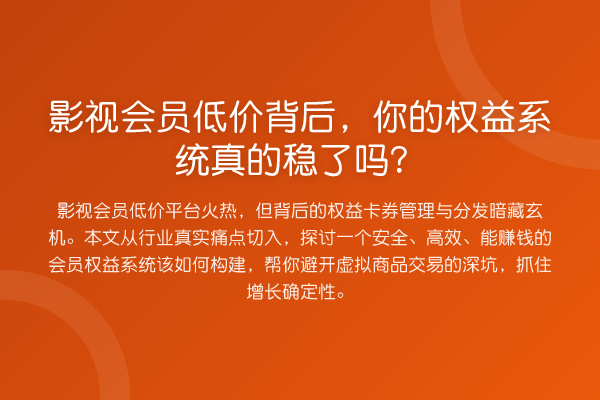 影视会员低价背后，你的权益系统真的稳了吗？

影视会员低价平台火热，但背后的权益卡券管理与分发暗藏玄机。本文从行业真实痛点切入，探讨一个安全、高效、能赚钱的会员权益系统该如何构建，帮你避开虚拟商品交易的深坑，抓住增长确定性。